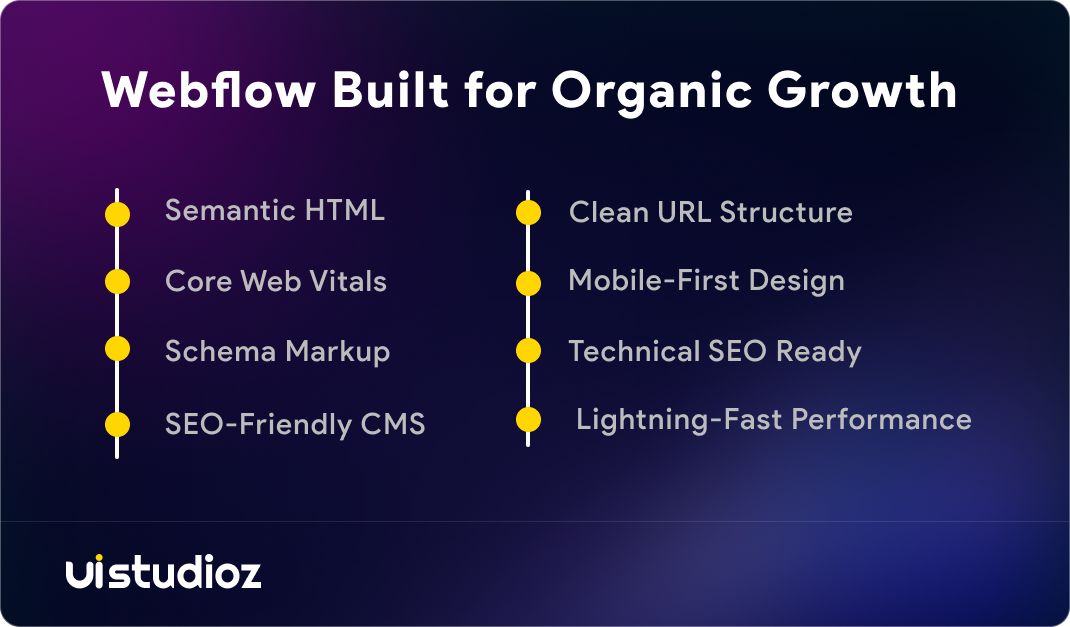 Webflow Built for Organic Growth

Semantic HTML

Core Web Vitals

Schema Markup

SEO-Friendly CMS

Clean URL Structure

Mobile-First Design

Technical SEO Ready

Lightning-Fast Performance

uistudioz